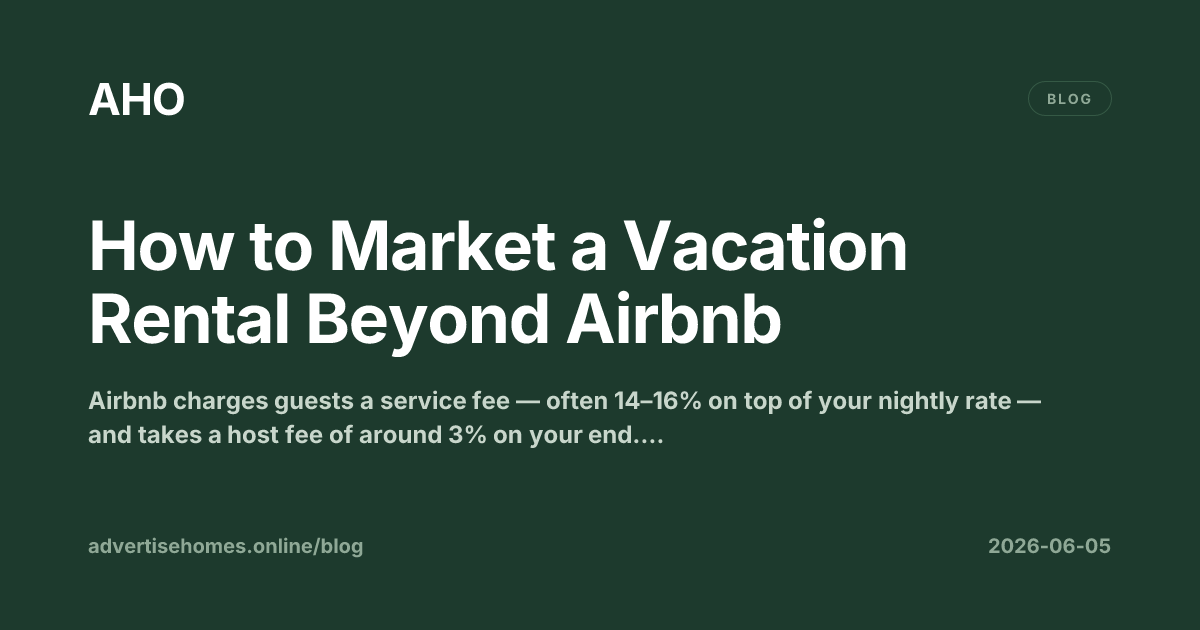 AHO

BLOG

How to Market a Vacation Rental Beyond Airbnb

Airbnb charges guests a service fee — often 14–16% on top of your nightly rate — and takes a host fee of around 3% on your end.…

advertisehomes.online/blog

2026-06-05